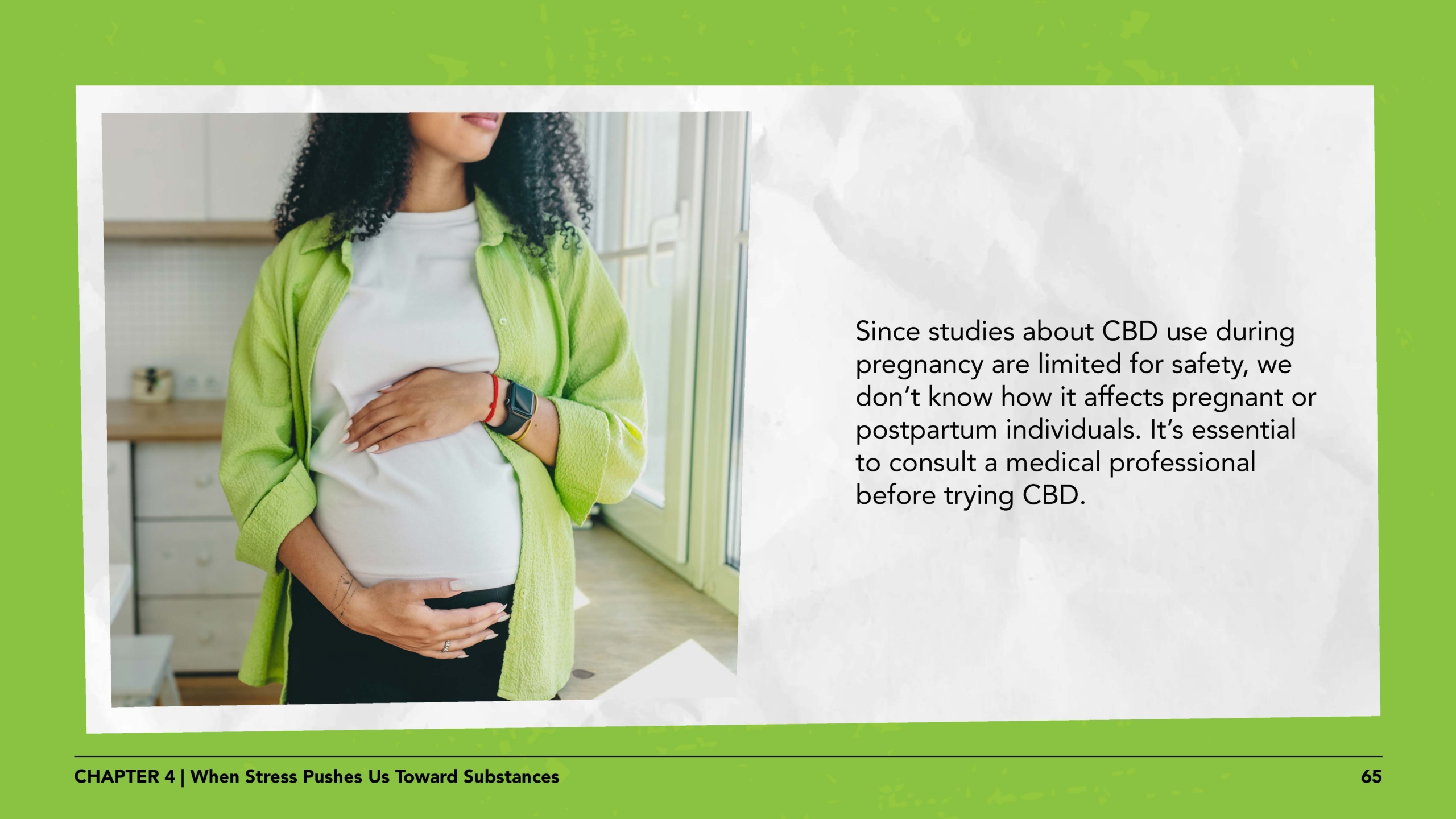 Since studies about CBD use during pregnancy are limited for safety, we don't know how it affects pregnant or postpartum individuals. It's essential to consult a medical professional before trying CBD.

CHAPTER 4 | When Stress Pushes Us Toward Substances

65